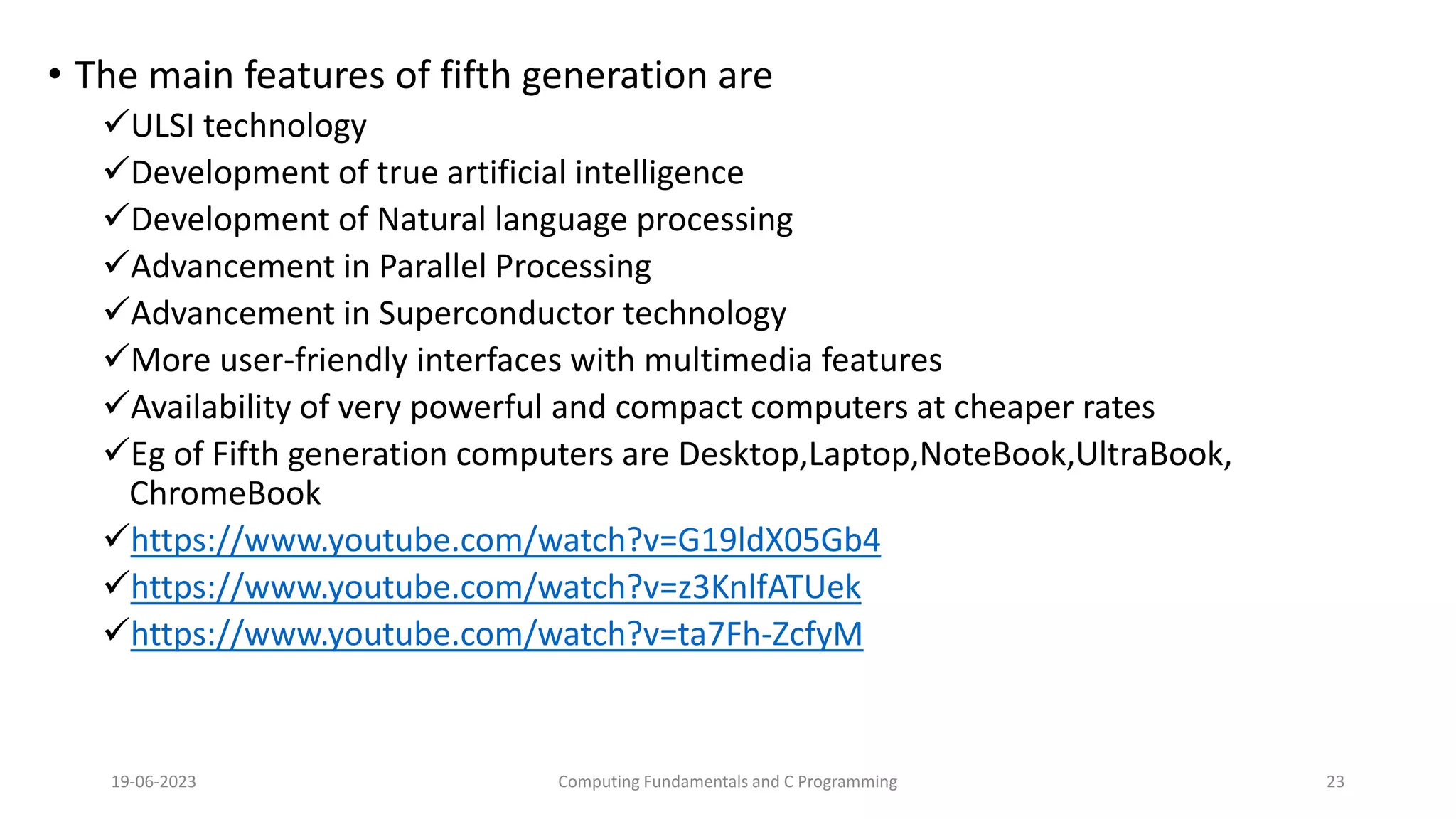 • The main features of fifth generation are

✓ULSI technology

✓Development of true artificial intelligence

✓Development of Natural language processing

✓Advancement in Parallel Processing

✓Advancement in Superconductor technology

✓More user-friendly interfaces with multimedia features

✓Availability of very powerful and compact computers at cheaper rates

✓Eg of Fifth generation computers are Desktop,Laptop,NoteBook,UltraBook, ChromeBook

✓https://www.youtube.com/watch?v=G19ldX05Gb4

✓https://www.youtube.com/watch?v=z3KnlfATUek

✓https://www.youtube.com/watch?v=ta7Fh-ZcfyM

19-06-2023

Computing Fundamentals and C Programming

23